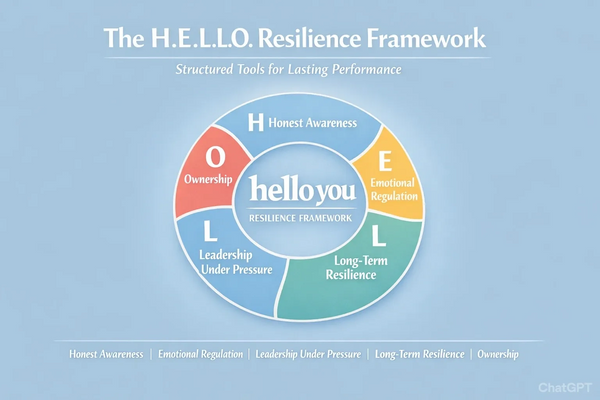 The H.E.L.L.O. Resilience Framework

Structured Tools for Lasting Performance

H Honest Awareness

E Emotional Regulation

L Long-Term Resilience

L Leadership Under Pressure

O Ownership

helloyou
RESILIENCE FRAMEWORK

Honest Awareness | Emotional Regulation | Leadership Under Pressure | Long-Term Resilience | Ownership

ChatGPT